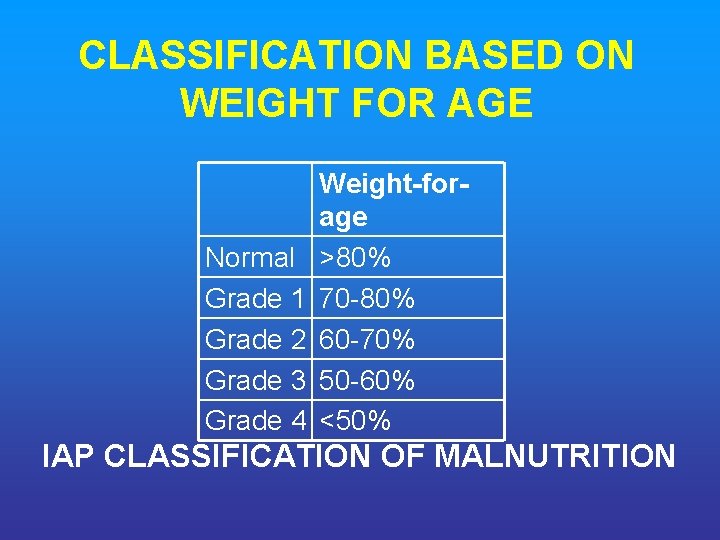 CLASSIFICATION BASED ON WEIGHT FOR AGE

| | Weight-for-age |
|---|---|
| Normal | >80% |
| Grade 1 | 70-80% |
| Grade 2 | 60-70% |
| Grade 3 | 50-60% |
| Grade 4 | <50% |

IAP CLASSIFICATION OF MALNUTRITION